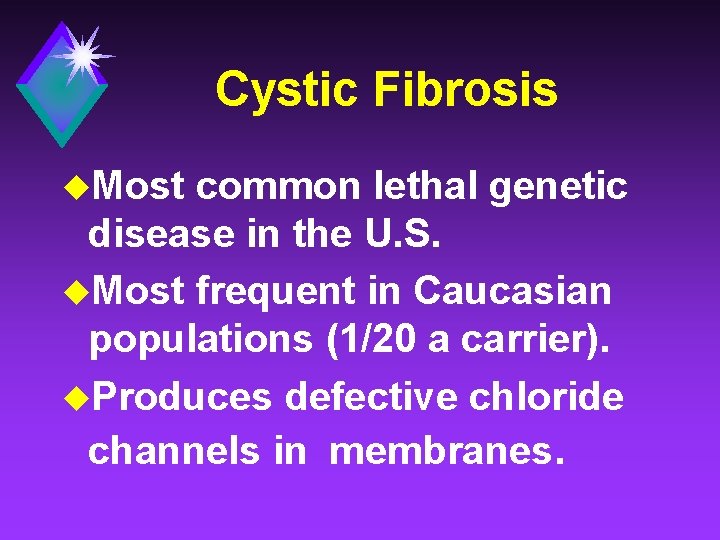 Cystic Fibrosis

◆Most common lethal genetic disease in the U.S.

◆Most frequent in Caucasian populations (1/20 a carrier).

◆Produces defective chloride channels in membranes.